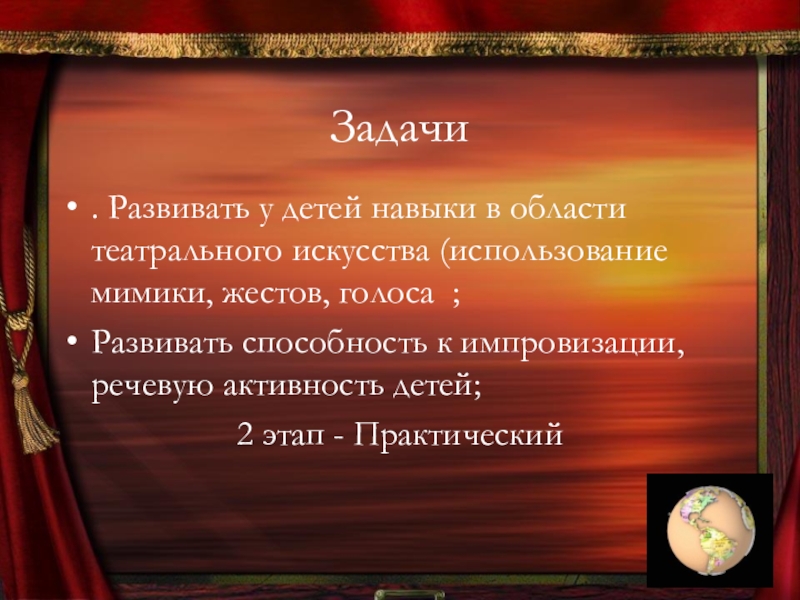 Задачи

• . Развивать у детей навыки в области театрального искусства (использование мимики, жестов, голоса ;

• Развивать способность к импровизации, речевую активность детей;

2 этап - Практический